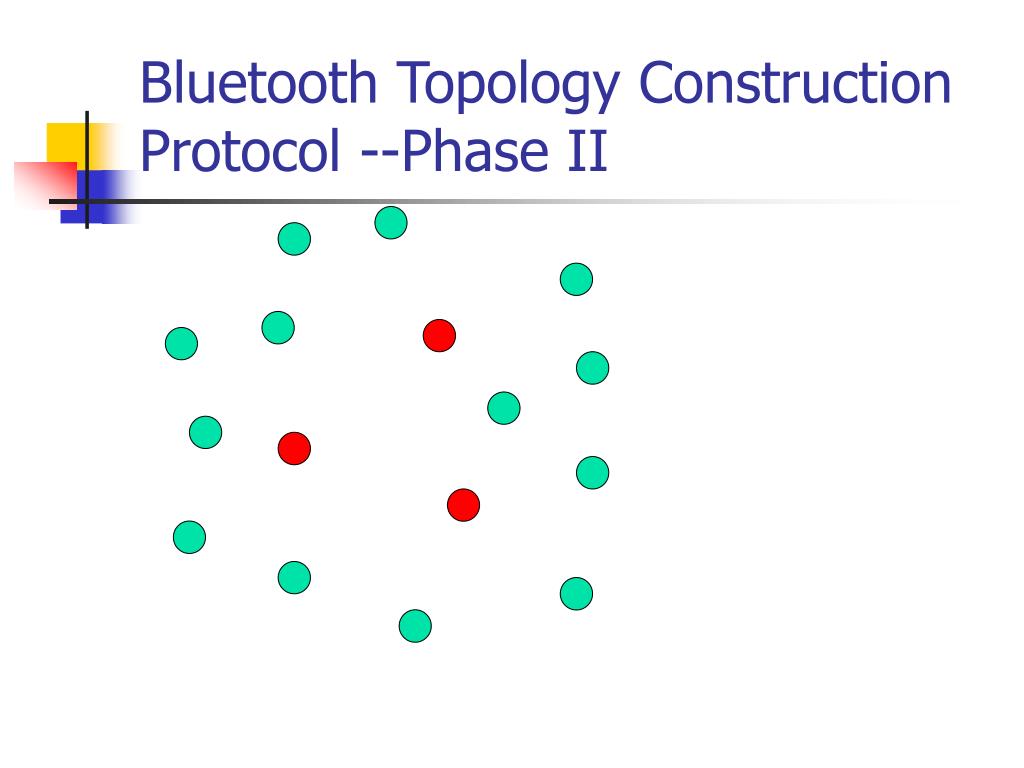 Bluetooth Topology Construction Protocol --Phase II